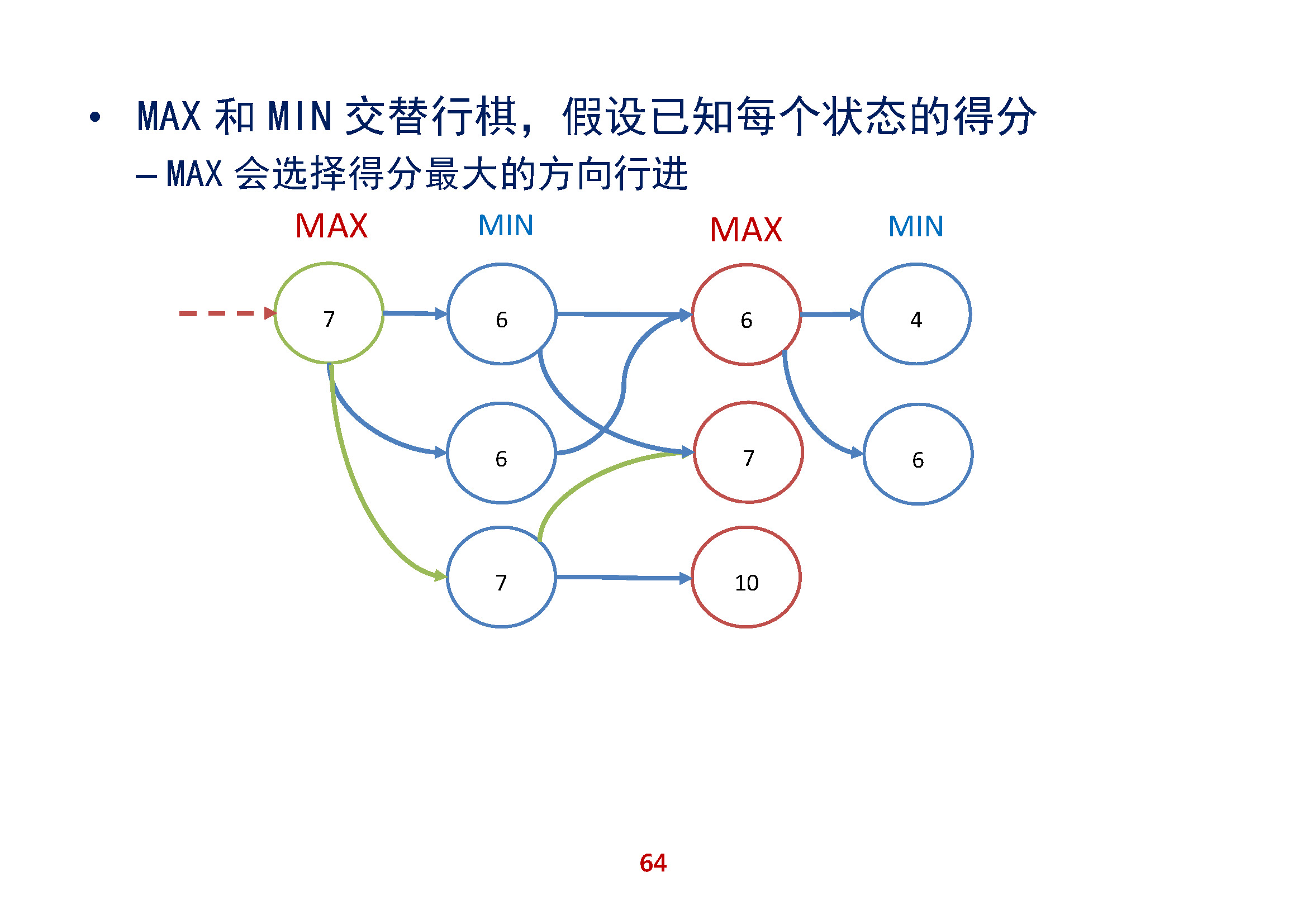 • MAX 和 MIN 交替行棋，假设已知每个状态的得分

– MAX 会选择得分最大的方向行进

MAX

MIN

MAX

MIN

7

6

6

4

6

7

6

7

10

64